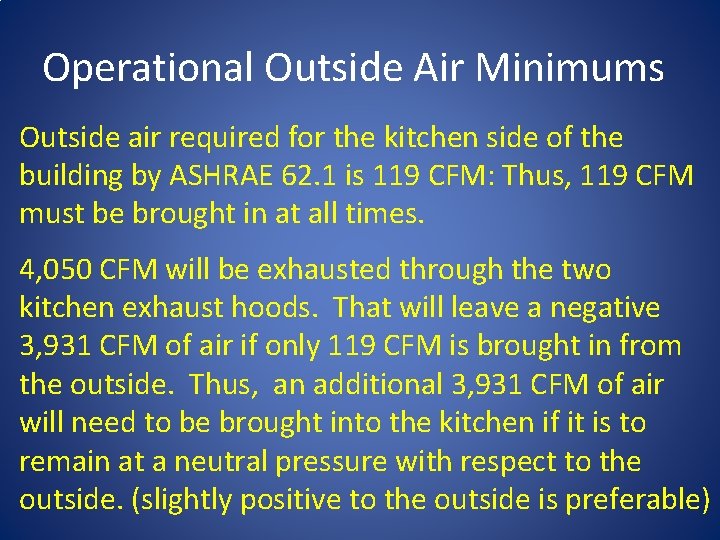 Operational Outside Air Minimums

Outside air required for the kitchen side of the building by ASHRAE 62.1 is 119 CFM: Thus, 119 CFM must be brought in at all times.

4,050 CFM will be exhausted through the two kitchen exhaust hoods. That will leave a negative 3,931 CFM of air if only 119 CFM is brought in from the outside. Thus, an additional 3,931 CFM of air will need to be brought into the kitchen if it is to remain at a neutral pressure with respect to the outside. (slightly positive to the outside is preferable)